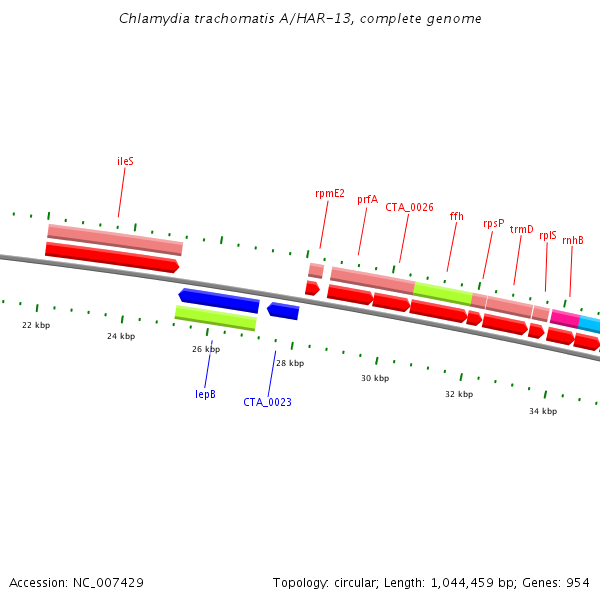 Chlamydia trachomatis A/HAR-13, complete genome

ileS

rpmE2

prfA

CTA_0026

ffh

rpsP

trmD

rplS

rnhB

22 kbp

24 kbp

26 kbp

28 kbp

30 kbp

32 kbp

34 kbp

lepB

CTA_0023

Accession: NC_007429

Topology: circular; Length: 1,044,459 bp; Genes: 954